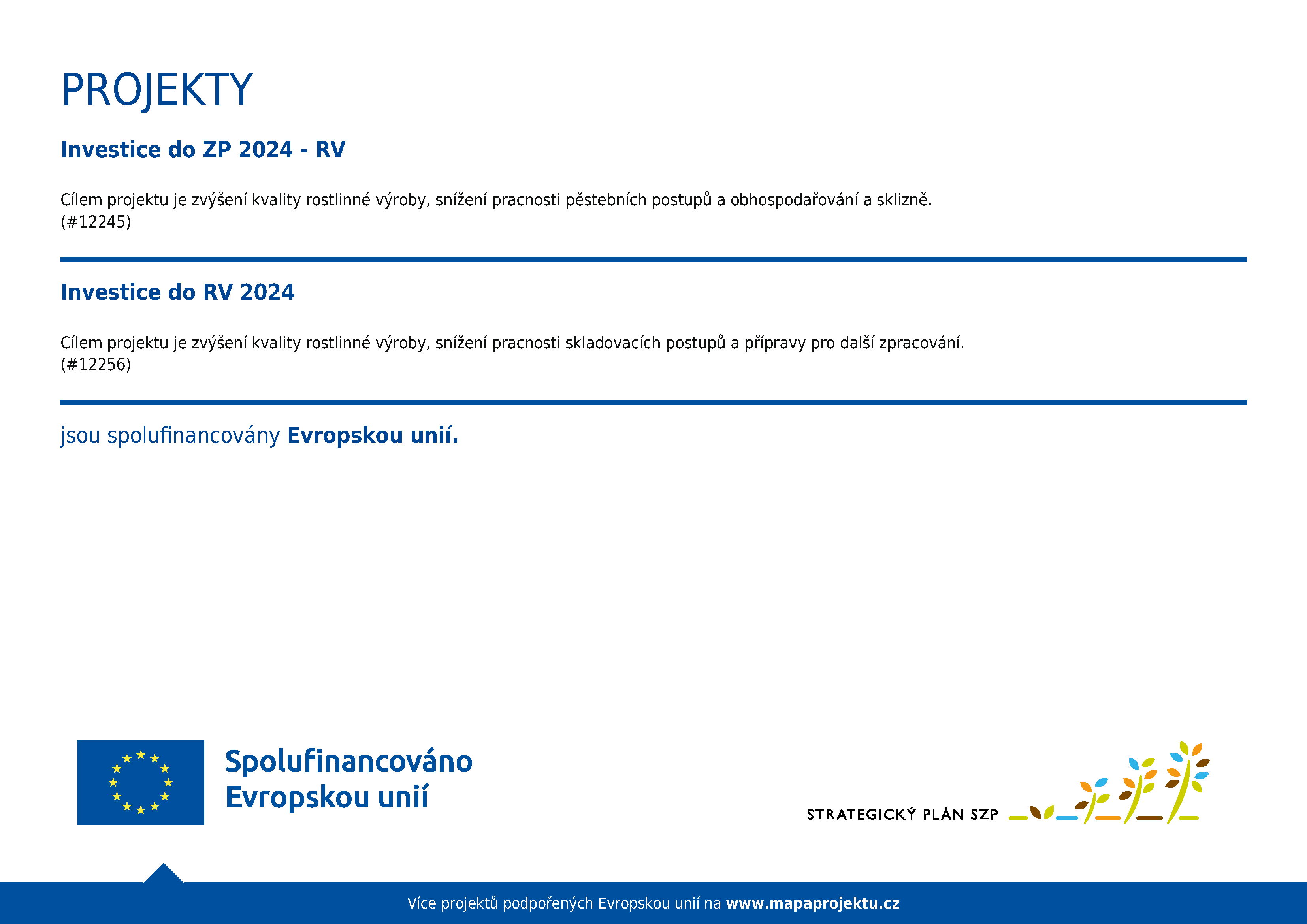 PROJEKTY

Investice do ZP 2024 - RV

Cílem projektu je zvýšení kvality rostlinné výroby, snížení pracnosti pěstebních postupů a obhospodařování a sklizně.
(#12245)

Investice do RV 2024

Cílem projektu je zvýšení kvality rostlinné výroby, snížení pracnosti skladovacích postupů a přípravy pro další zpracování.
(#12256)

jsou spolufinancovány Evropskou unií.

Spolufinancováno Evropskou unií

STRATEGICKÝ PLÁN SZP

Více projektů podpořených Evropskou unií na www.mapaprojektu.cz